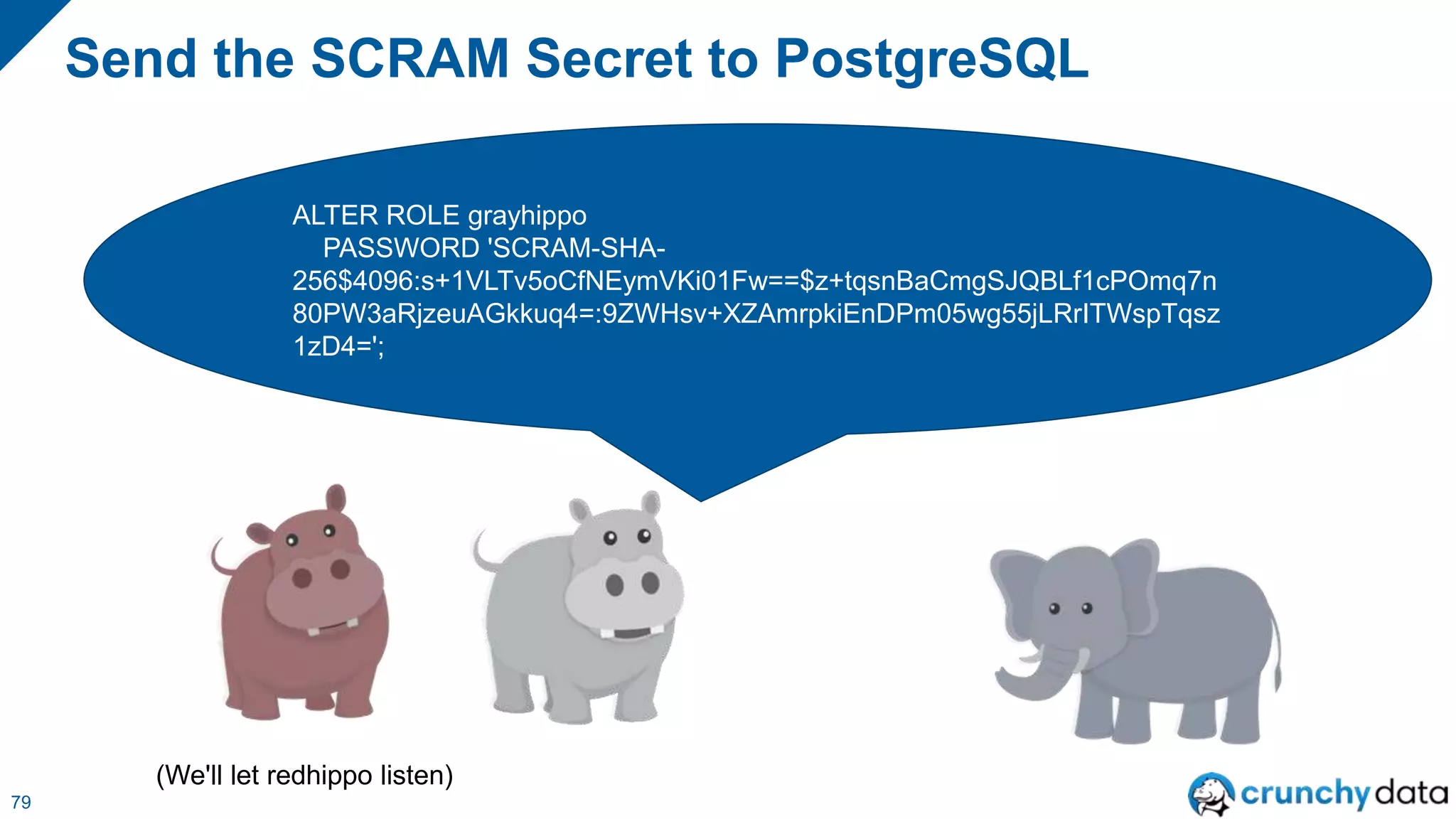 Send the SCRAM Secret to PostgreSQL

ALTER ROLE grayhippo
PASSWORD 'SCRAM-SHA-256$4096:s+1VLTv5oCfNEymVKi01Fw==$z+tqsnBaCmgSJQBLf1cPOmq7n80PW3aRjzeuAGkkuq4=:9ZWHsv+XZAmrpkiEnDPm05wg55jLRrITWspTqsz1zD4=';

(We'll let redhippo listen)

79

crunchy data